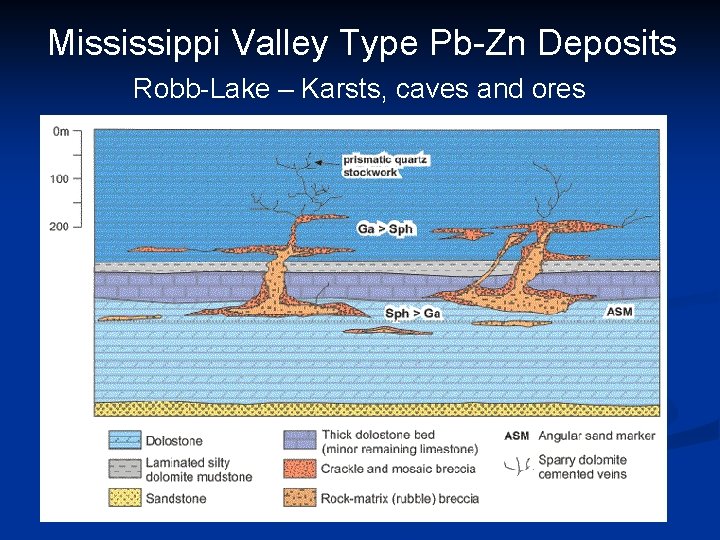 Mississippi Valley Type Pb-Zn Deposits

Robb-Lake – Karsts, caves and ores

0m

100

200

prismatic quartz stockwork

Ga > Sph

Sph > Ga

ASM

Dolostone

Laminated silty dolomite mudstone

Sandstone

Thick dolostone bed (minor remaining limestone)

Crackle and mosaic breccia

Rock-matrix (rubble) breccia

ASM Angular sand marker

Sparry dolomite cemented veins